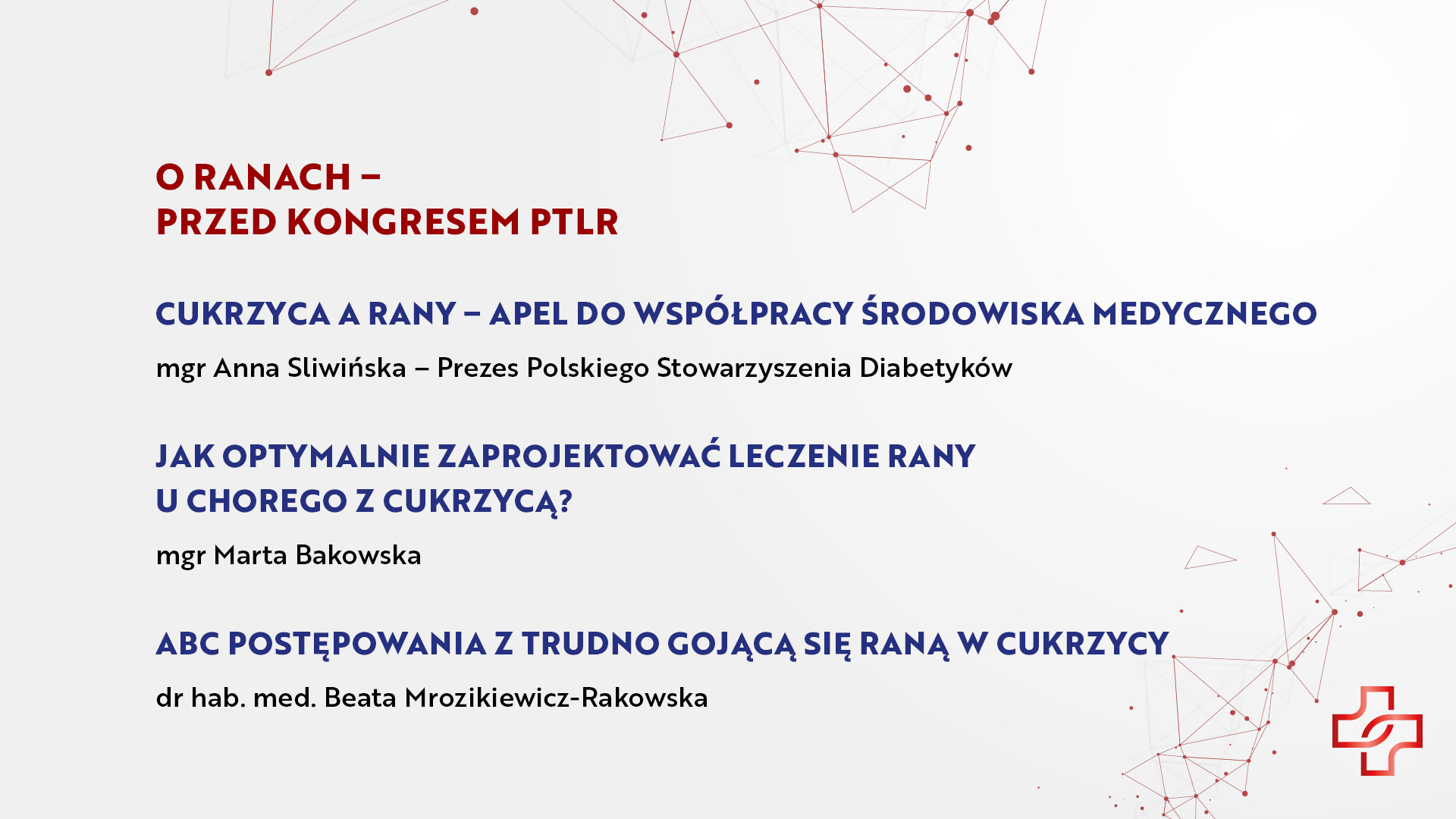 O RANACH –
PRZED KONGRESEM PTLR

CUKRZYCA A RANY – APEL DO WSPÓŁPRACY ŚRODOWISKA MEDYCZNEGO

mgr Anna Sliwińska – Prezes Polskiego Stowarzyszenia Diabetyków

JAK OPTYMALNIE ZAPROJEKTOWAĆ LECZENIE RANY
U CHOREGO Z CUKRZYCĄ?

mgr Marta Bakowska

ABC POSTĘPOWANIA Z TRUDNO GOJĄCĄ SIĘ RANĄ W CUKRZYCY

dr hab. med. Beata Mrozikiewicz-Rakowska